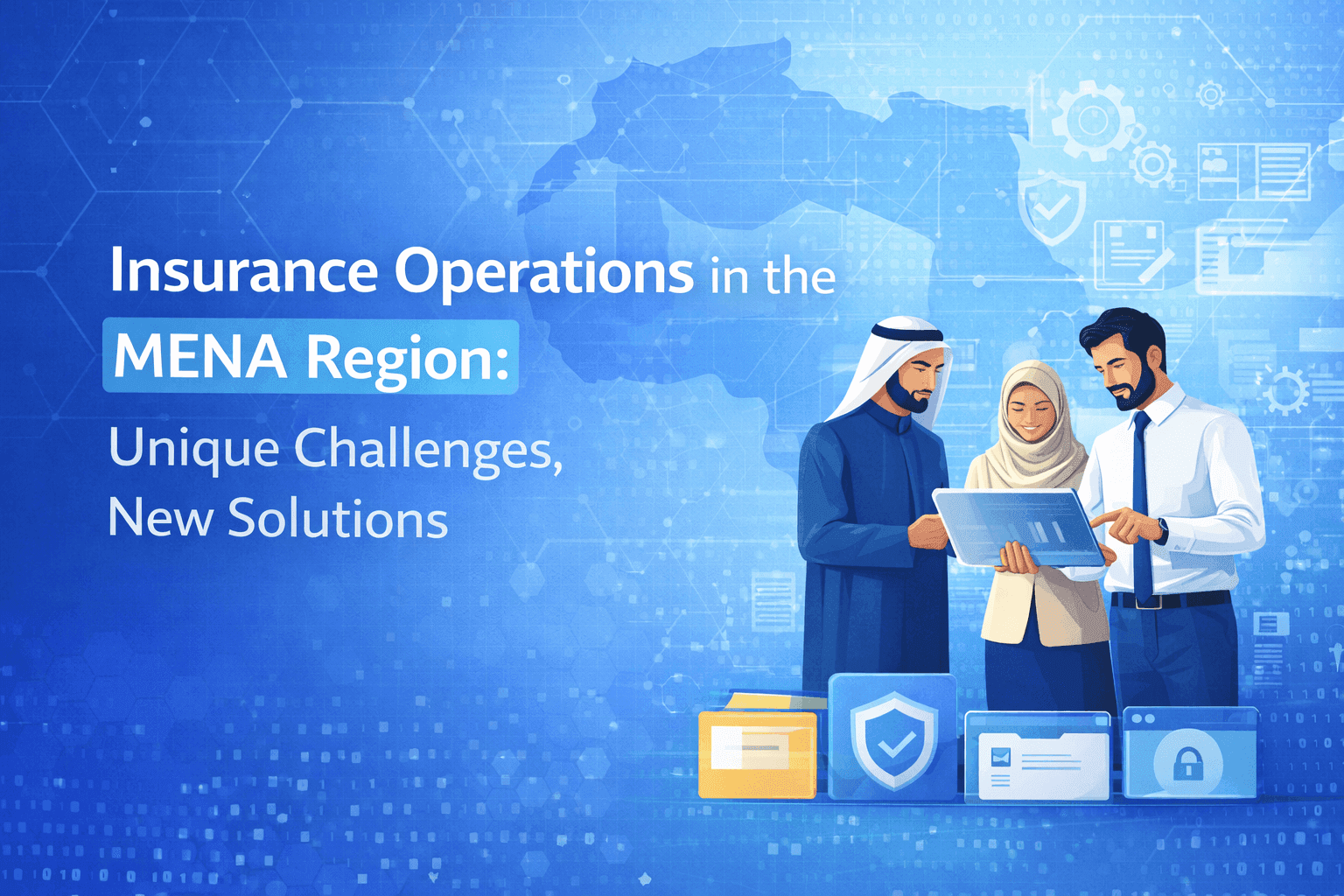 Insurance Operations in the MENA Region:

Unique Challenges, New Solutions